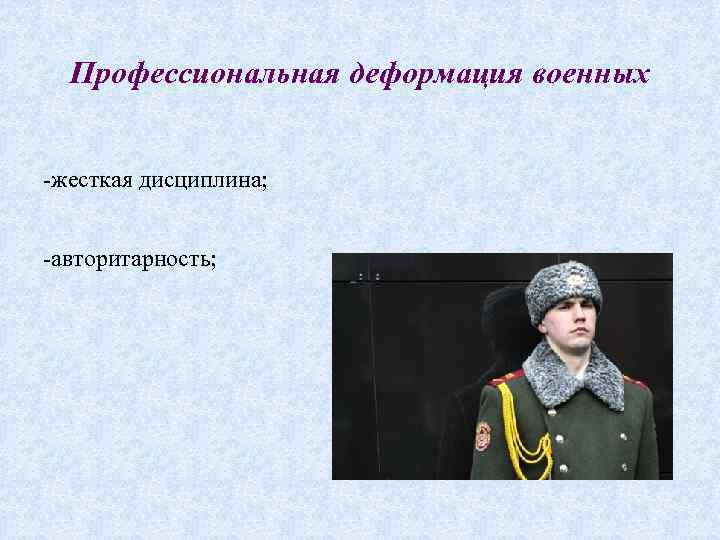 Профессиональная деформация военных

-жесткая дисциплина;

-авторитарность;